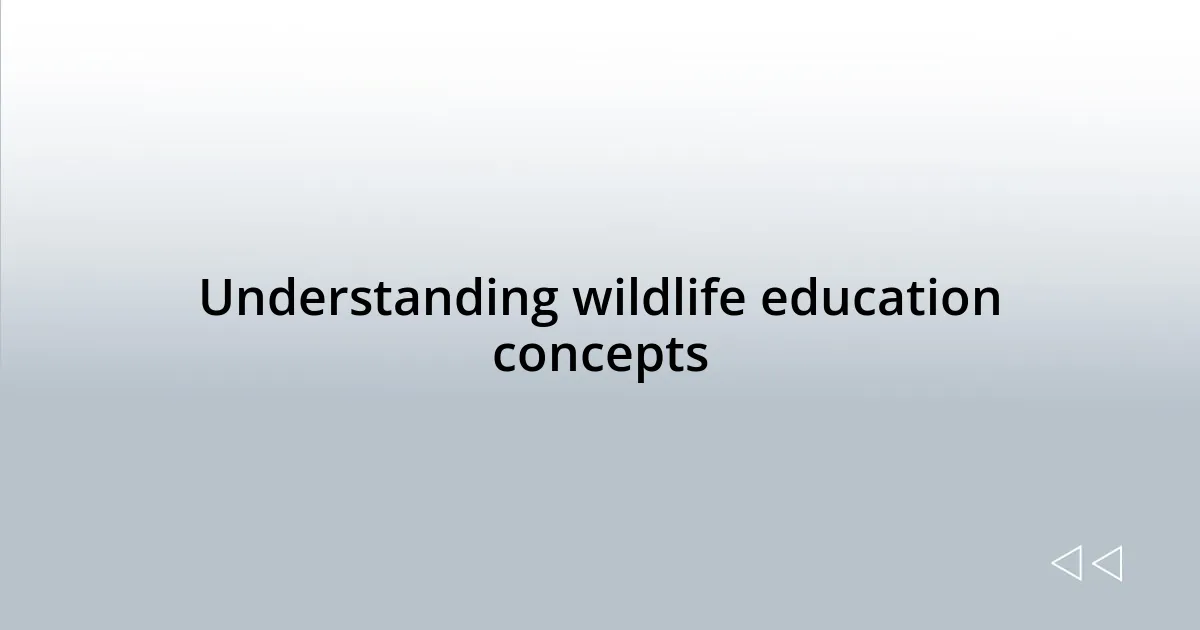 Understanding wildlife education concepts